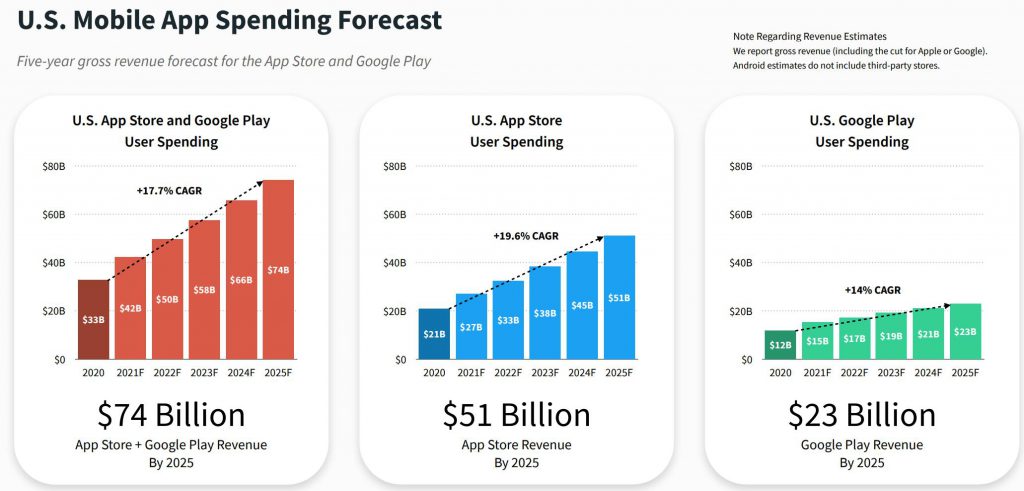 U.S. Mobile App Spending Forecast

Five-year gross revenue forecast for the App Store and Google Play

Note Regarding Revenue Estimates
We report gross revenue (including the cut for Apple or Google). Android estimates do not include third-party stores.

U.S. App Store and Google Play User Spending

$80B
$60B
$40B
$20B
$0

+17.7% CAGR

$33B
$42B
$50B
$58B
$66B
$74B

2020
2021F
2022F
2023F
2024F
2025F

$74 Billion
App Store + Google Play Revenue By 2025

U.S. App Store User Spending

$80B
$60B
$40B
$20B
$0

+19.6% CAGR

$21B
$27B
$33B
$38B
$45B
$51B

2020
2021F
2022F
2023F
2024F
2025F

$51 Billion
App Store Revenue By 2025

U.S. Google Play User Spending

$80B
$60B
$40B
$20B
$0

+14% CAGR

$12B
$15B
$17B
$19B
$21B
$23B

2020
2021F
2022F
2023F
2024F
2025F

$23 Billion
Google Play Revenue By 2025